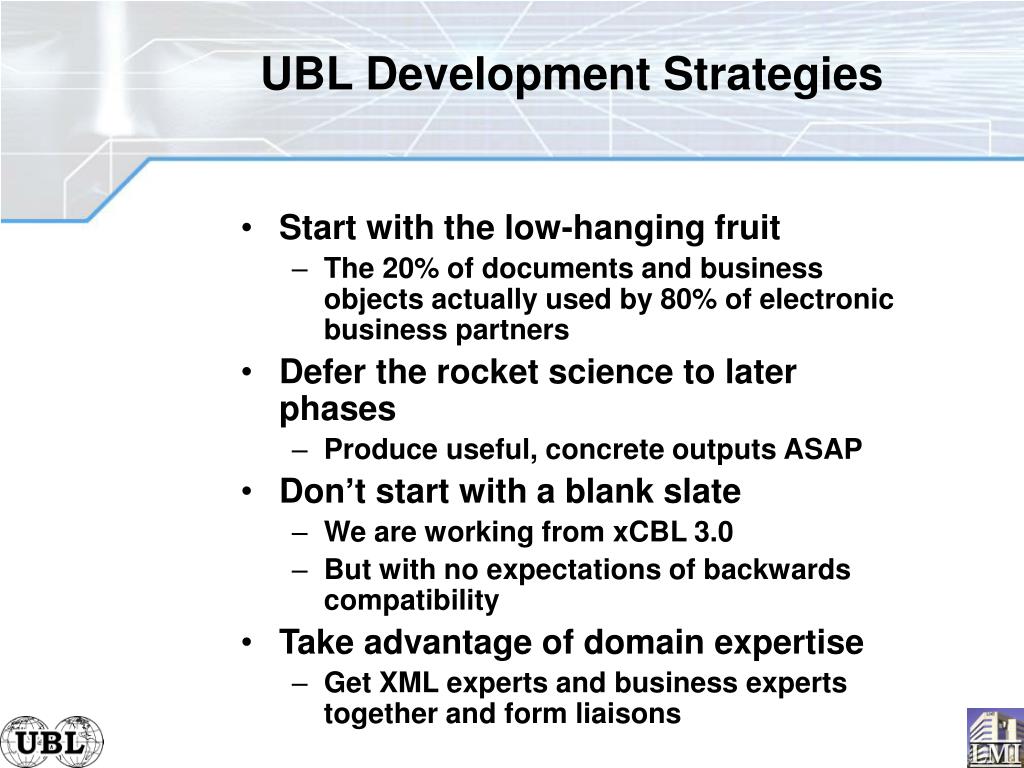 UBL Development Strategies

• Start with the low-hanging fruit
– The 20% of documents and business objects actually used by 80% of electronic business partners
• Defer the rocket science to later phases
– Produce useful, concrete outputs ASAP
• Don’t start with a blank slate
– We are working from xCBL 3.0
– But with no expectations of backwards compatibility
• Take advantage of domain expertise
– Get XML experts and business experts together and form liaisons

UBL

LMI